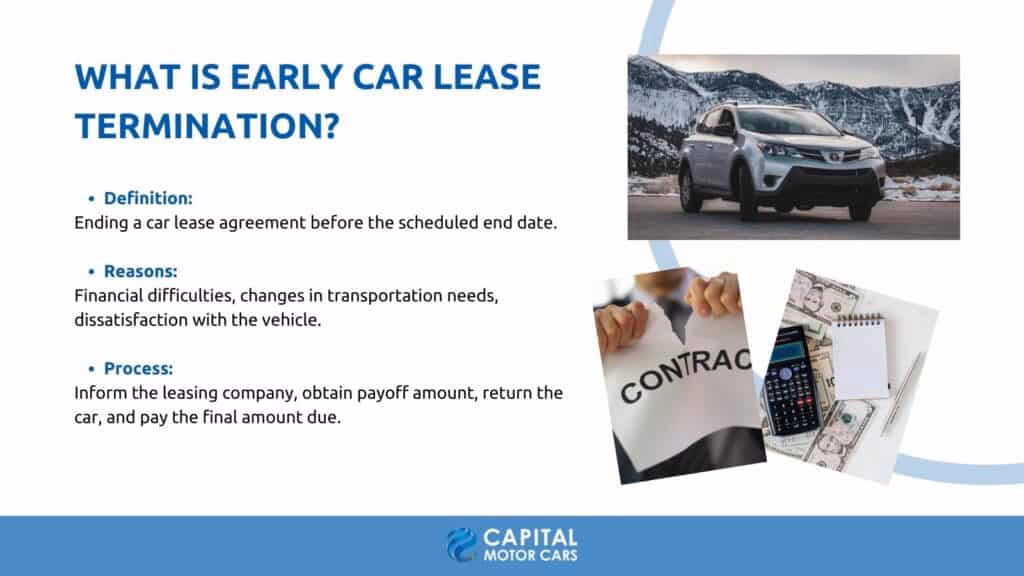 WHAT IS EARLY CAR LEASE TERMINATION?

• Definition:
Ending a car lease agreement before the scheduled end date.

• Reasons:
Financial difficulties, changes in transportation needs, dissatisfaction with the vehicle.

• Process:
Inform the leasing company, obtain payoff amount, return the car, and pay the final amount due.

CONTRAC

CAPITAL
MOTOR CARS